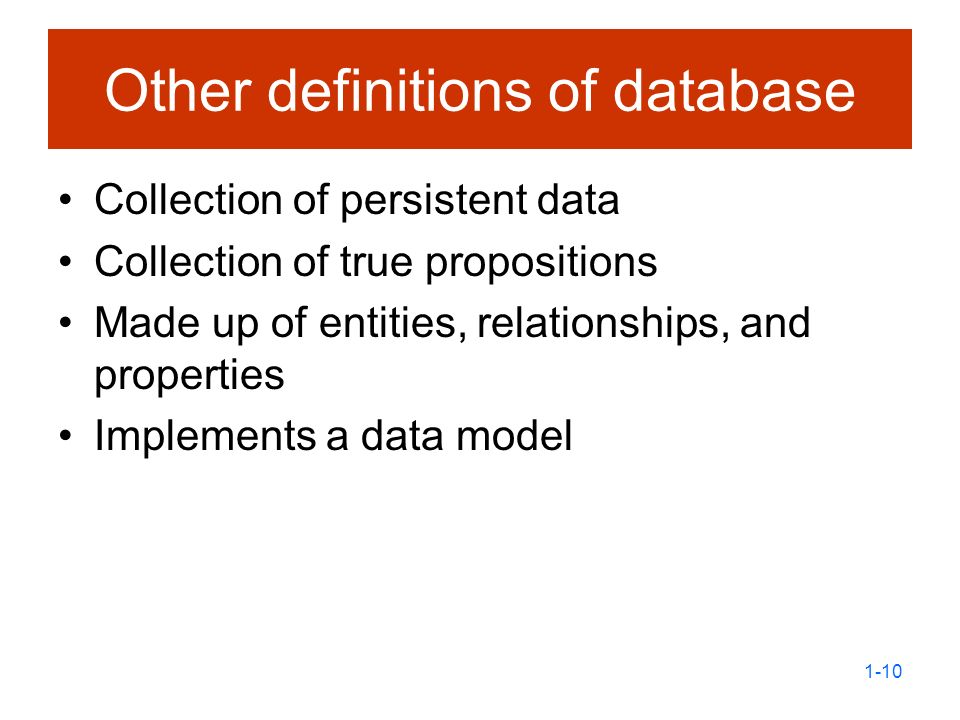 Other definitions of database

• Collection of persistent data
• Collection of true propositions
• Made up of entities, relationships, and properties
• Implements a data model

1-10